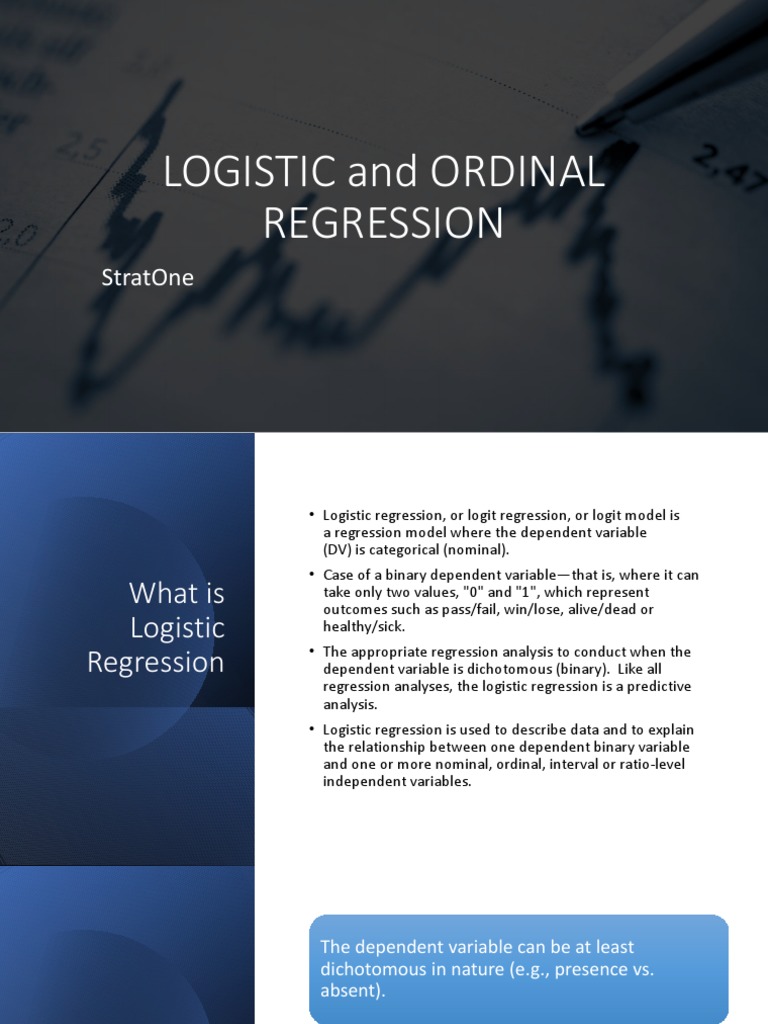 LOGISTIC and ORDINAL REGRESSION

StratOne

What is Logistic Regression

• Logistic regression, or logit regression, or logit model is a regression model where the dependent variable (DV) is categorical (nominal).

• Case of a binary dependent variable—that is, where it can take only two values, "0" and "1", which represent outcomes such as pass/fail, win/lose, alive/dead or healthy/sick.

• The appropriate regression analysis to conduct when the dependent variable is dichotomous (binary). Like all regression analyses, the logistic regression is a predictive analysis.

• Logistic regression is used to describe data and to explain the relationship between one dependent binary variable and one or more nominal, ordinal, interval or ratio-level independent variables.

The dependent variable can be at least dichotomous in nature (e.g., presence vs. absent).